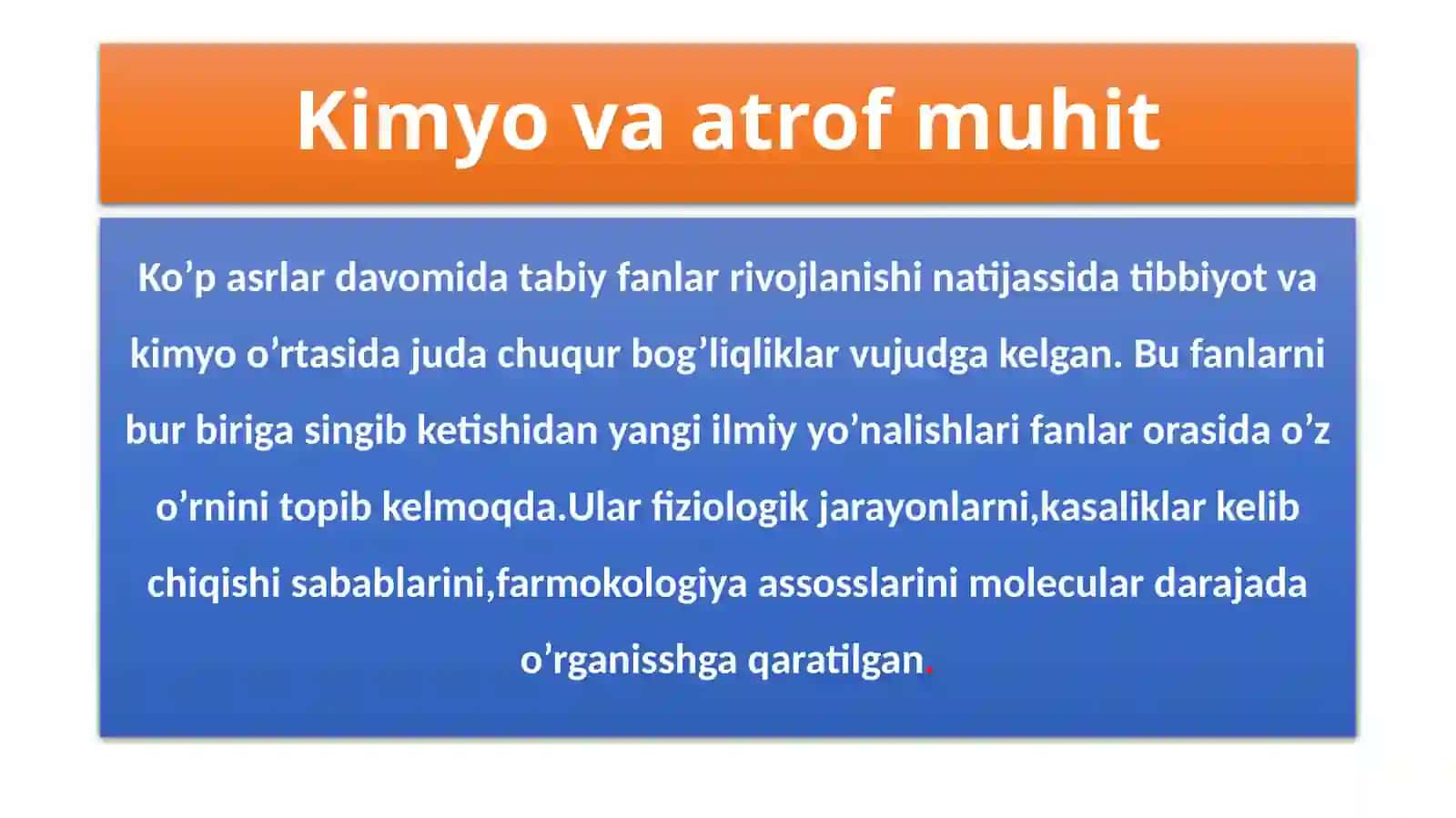 Kimyo va atrof muhit

Ko’p asrlar davomida tabiy fanlar rivojlanishi natijassida tibbiyot va kimyo o’rtasida juda chuqur bog’liqliklar vujudga kelgan. Bu fanlarni bur biriga singib ketishidan yangi ilmiy yo’nalishlari fanlar orasida o’z o’rnini topib kelmoqda.Ular fiziologik jarayonlarni,kasaliklar kelib chiqishi sabablarini,farmokologiya assosslarini molecular darajada o’rganisshga qaratilgan.